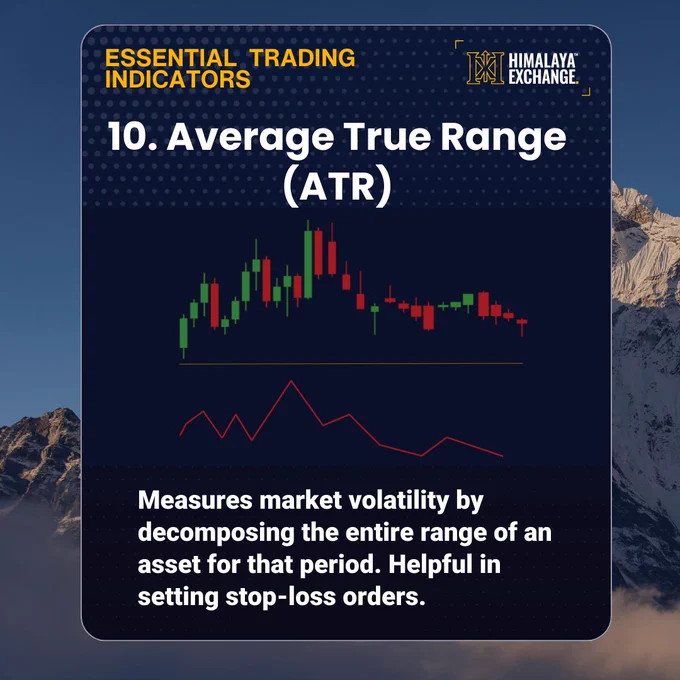 ESSENTIAL TRADING INDICATORS

HIMALAYA™ EXCHANGE.

10. Average True Range (ATR)

Measures market volatility by decomposing the entire range of an asset for that period. Helpful in setting stop-loss orders.